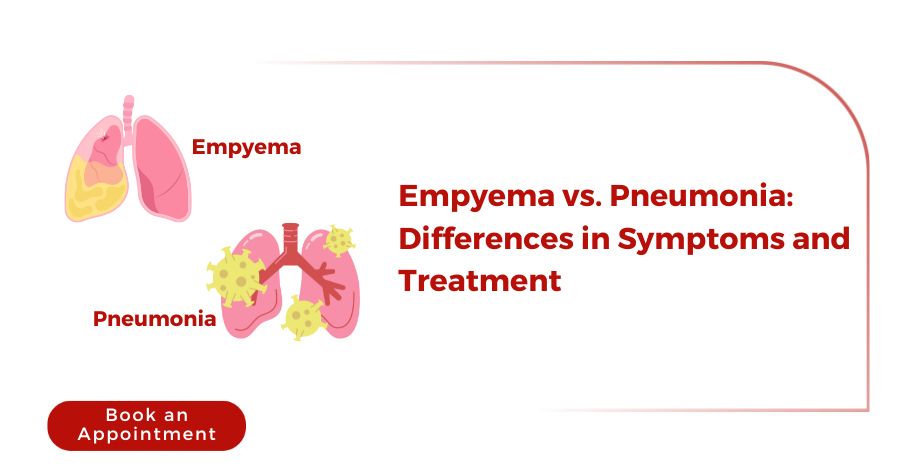 Empyema

Pneumonia

Empyema vs. Pneumonia: Differences in Symptoms and Treatment

Book an Appointment